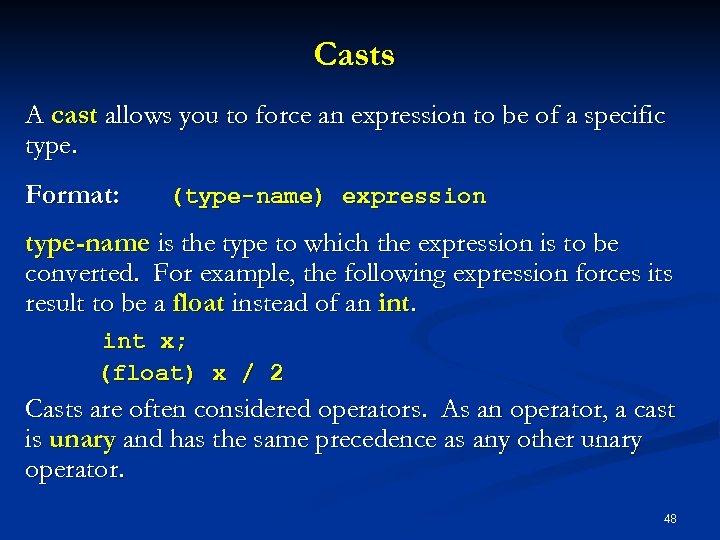 Casts

A cast allows you to force an expression to be of a specific type.

Format: (type-name) expression

type-name is the type to which the expression is to be converted. For example, the following expression forces its result to be a float instead of an int.

int x;
(float) x / 2

Casts are often considered operators. As an operator, a cast is unary and has the same precedence as any other unary operator.

48